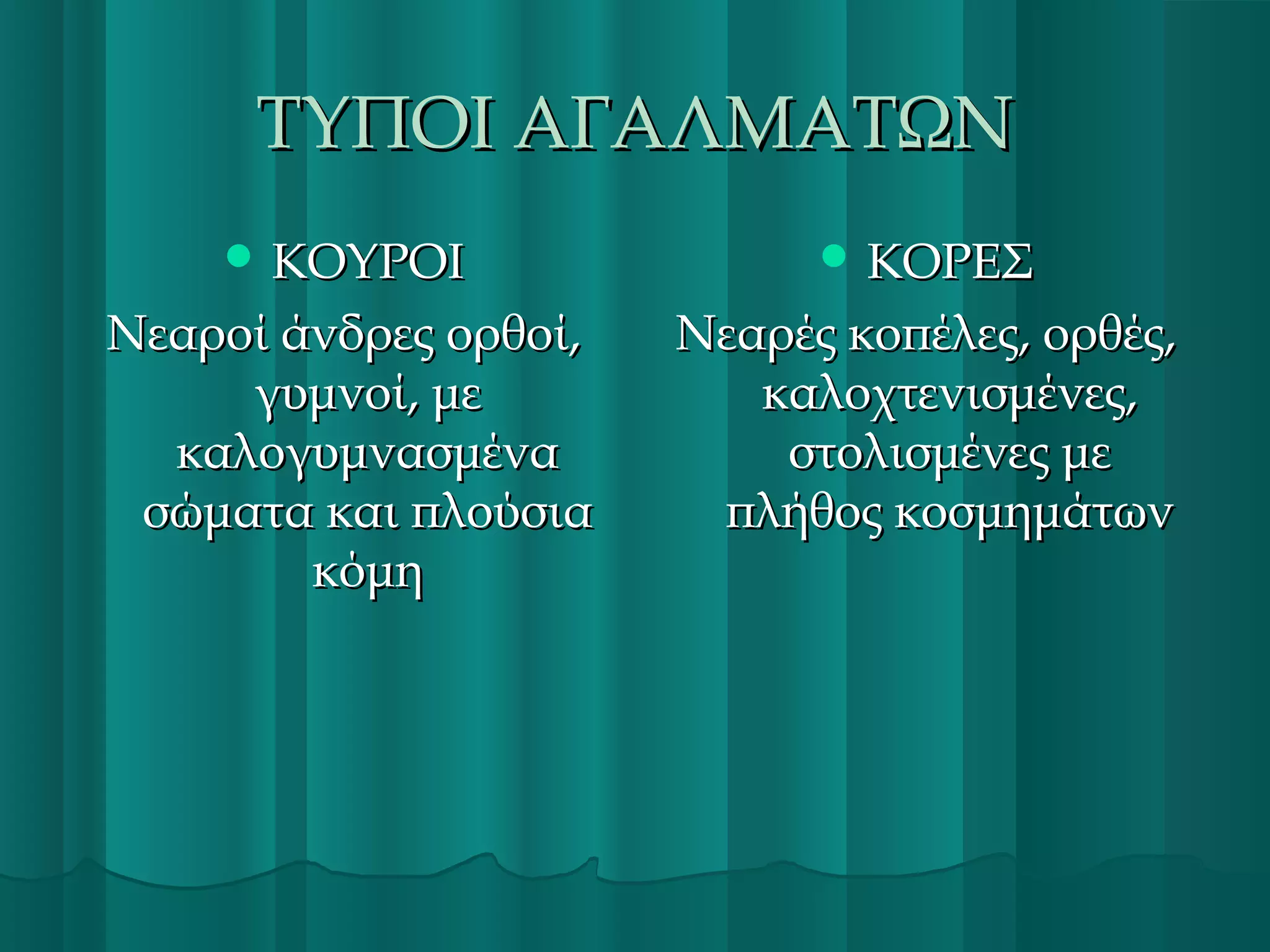 ΤΥΠΟΙ ΑΓΑΛΜΑΤΩΝ

• ΚΟΥΡΟΙ

Νεαροί άνδρες ορθοί, γυμνοί, με καλογυμνασμένα σώματα και πλούσια κόμη

• ΚΟΡΕΣ

Νεαρές κοπέλες, ορθές, καλοχτενισμένες, στολισμένες με πλήθος κοσμημάτων